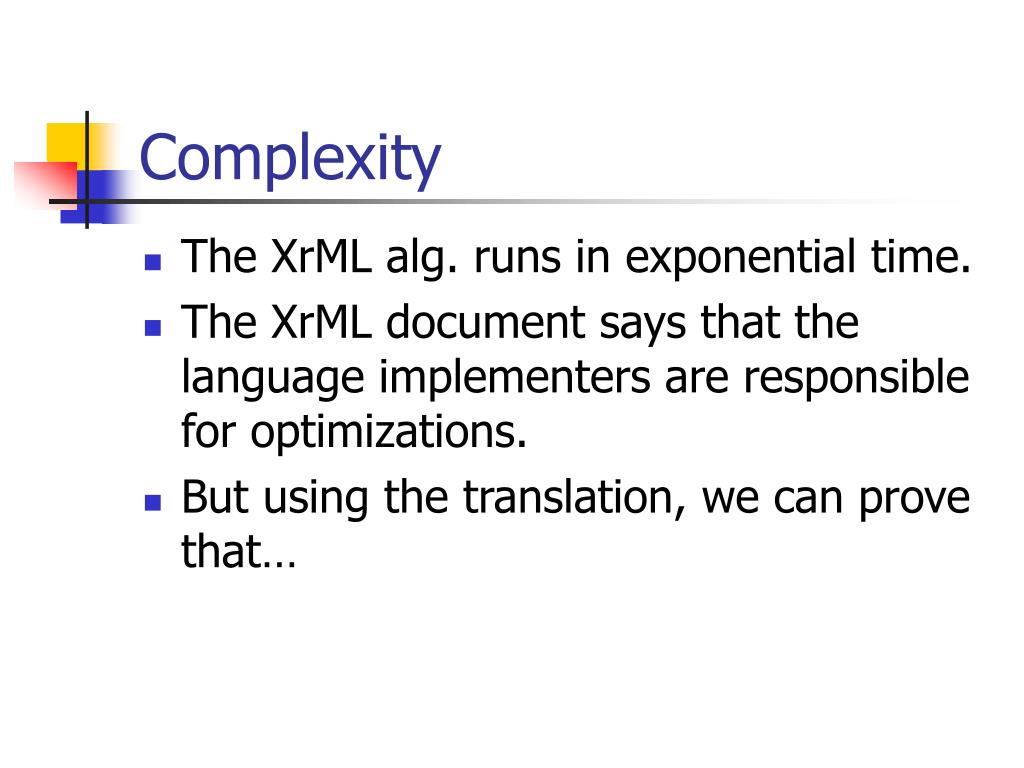 Complexity

- The XrML alg. runs in exponential time.
- The XrML document says that the language implementers are responsible for optimizations.
- But using the translation, we can prove that…